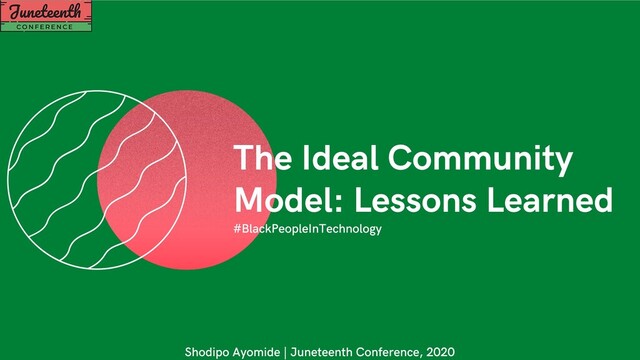 Juneteenth
CONFERENCE

The Ideal Community Model: Lessons Learned

#BlackPeopleInTechnology

Shodipo Ayomide | Juneteenth Conference, 2020